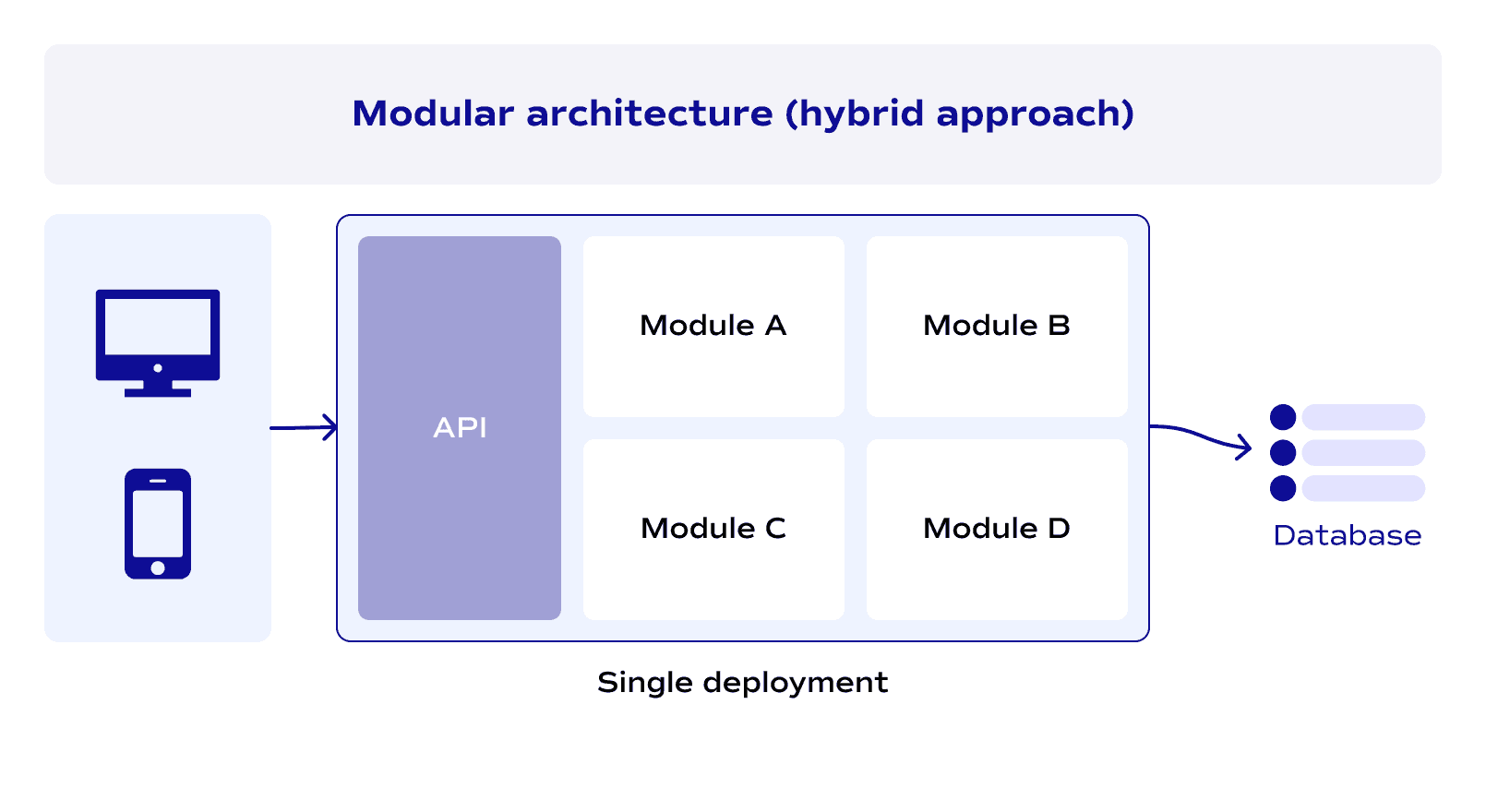 Modular architecture (hybrid approach)

API

Module A

Module B

Module C

Module D

Database

Single deployment